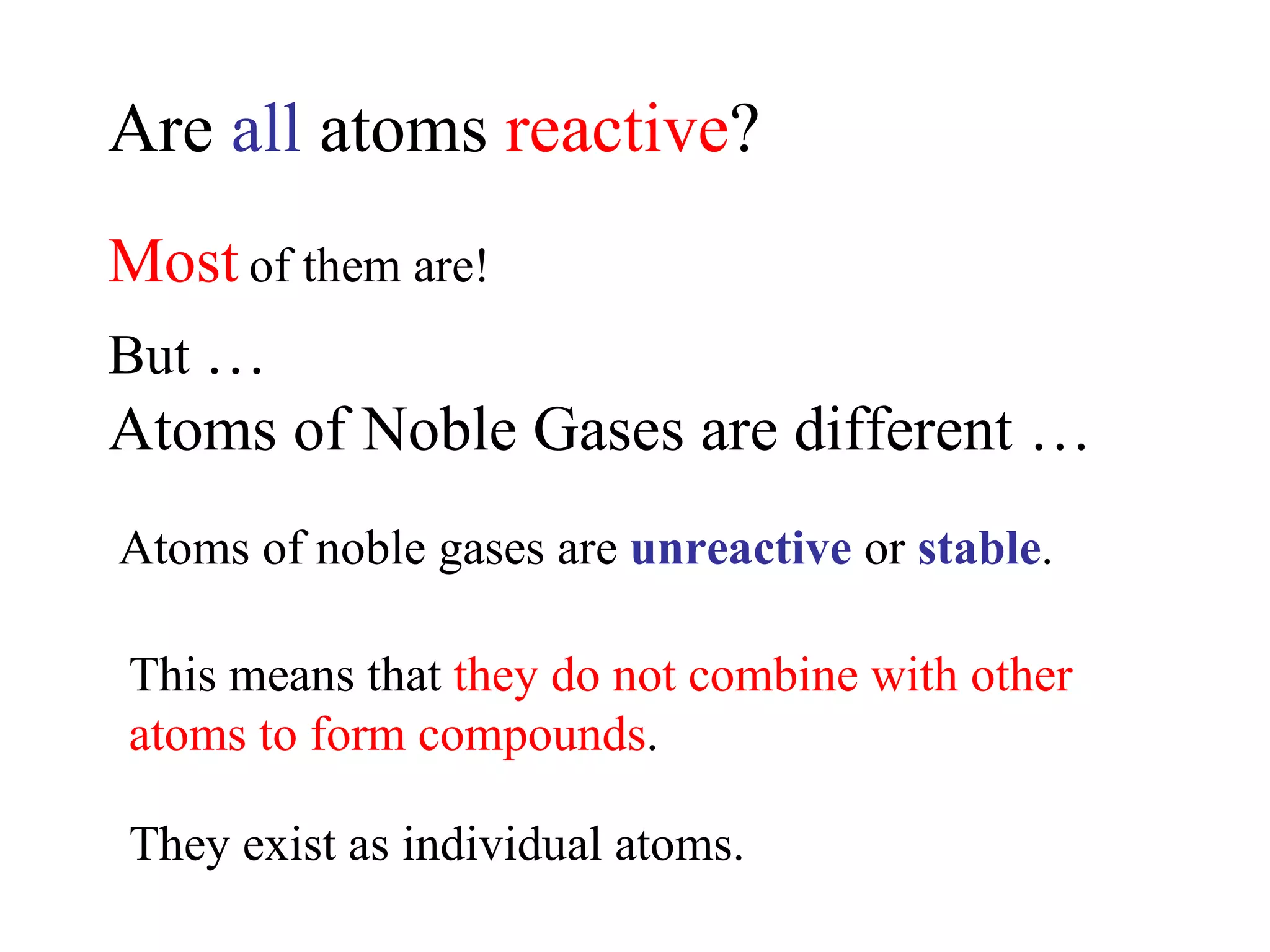 Are all atoms reactive?

Most of them are!

But …
Atoms of Noble Gases are different …

Atoms of noble gases are unreactive or stable.

This means that they do not combine with other atoms to form compounds.

They exist as individual atoms.